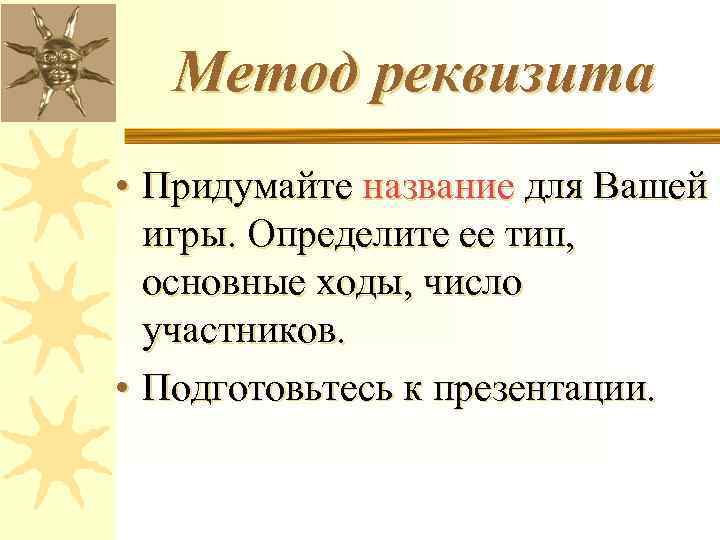 Метод реквизита

• Придумайте название для Вашей игры. Определите ее тип, основные ходы, число участников.
• Подготовьтесь к презентации.